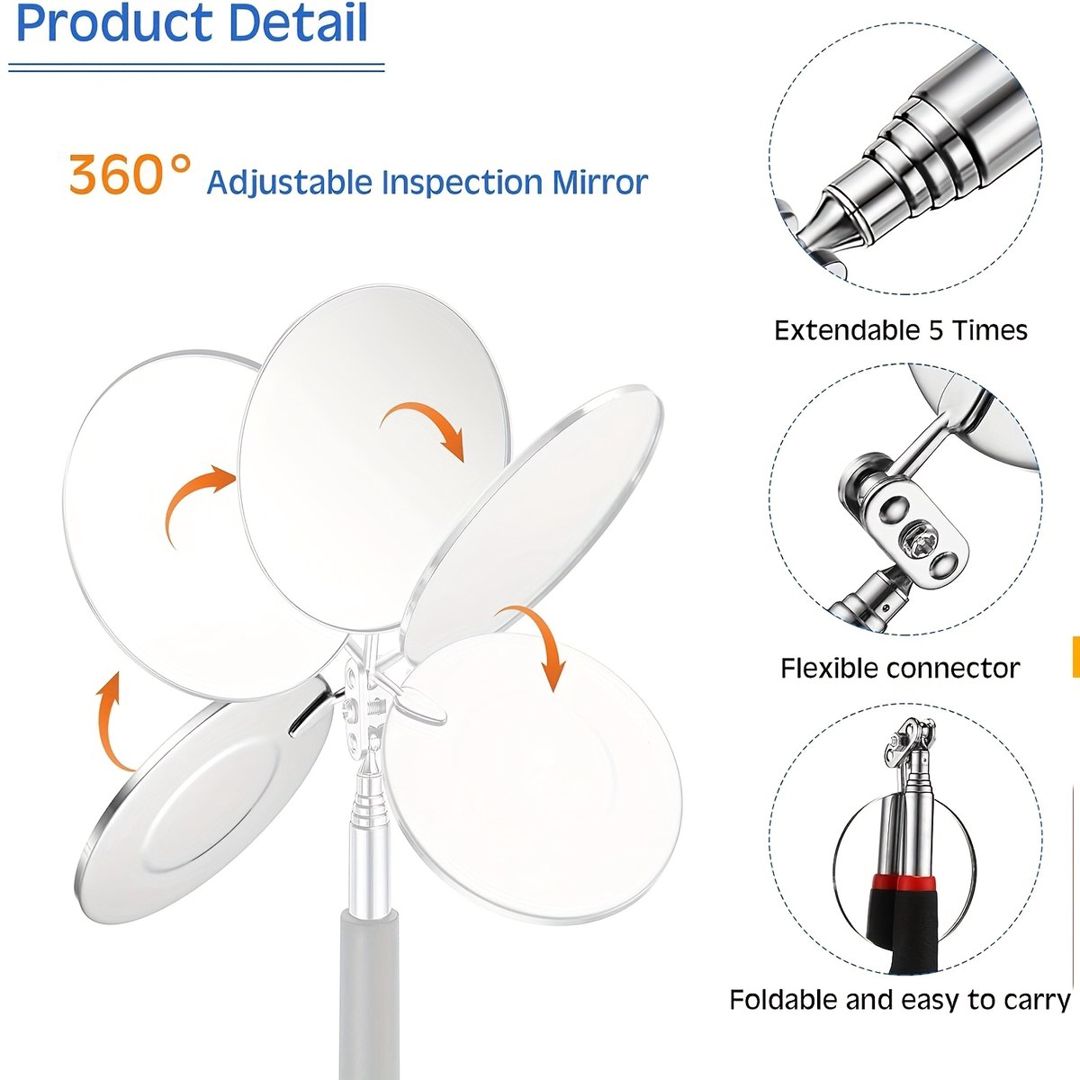 Product Detail

360° Adjustable Inspection Mirror

Extendable 5 Times

Flexible connector

Foldable and easy to carry